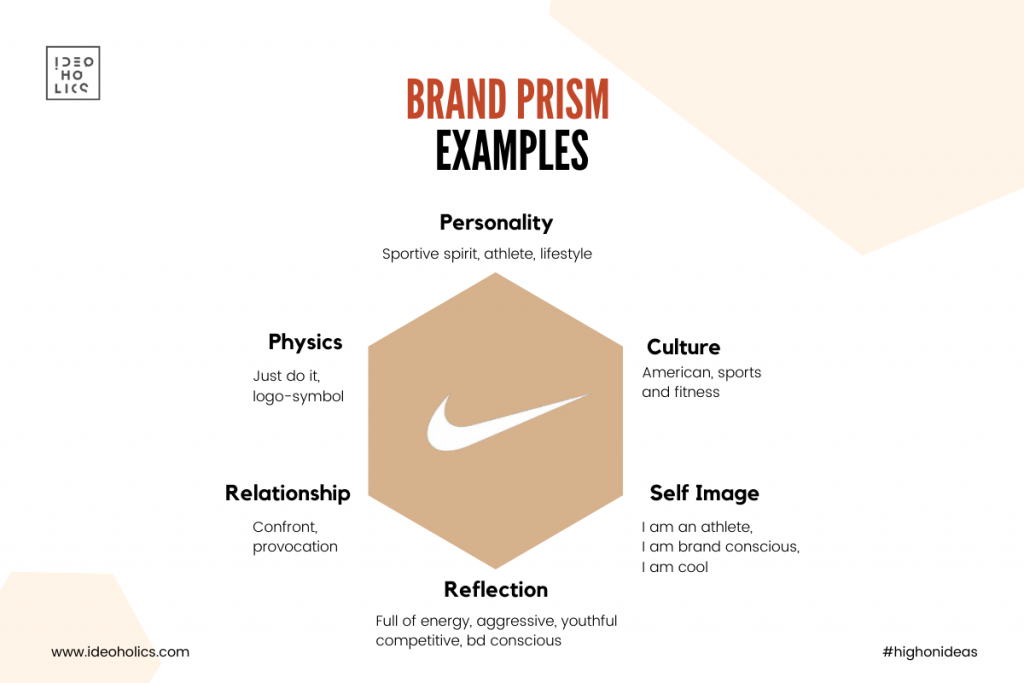 IDEO
HO
LICS

BRAND PRISM
EXAMPLES

Personality

Sportive spirit, athlete, lifestyle

Physics

Just do it, logo-symbol

Culture

American, sports and fitness

Relationship

Confront, provocation

Self Image

I am an athlete, I am brand conscious, I am cool

Reflection

Full of energy, aggressive, youthful competitive, bd conscious

www.ideoholics.com

#highonideas